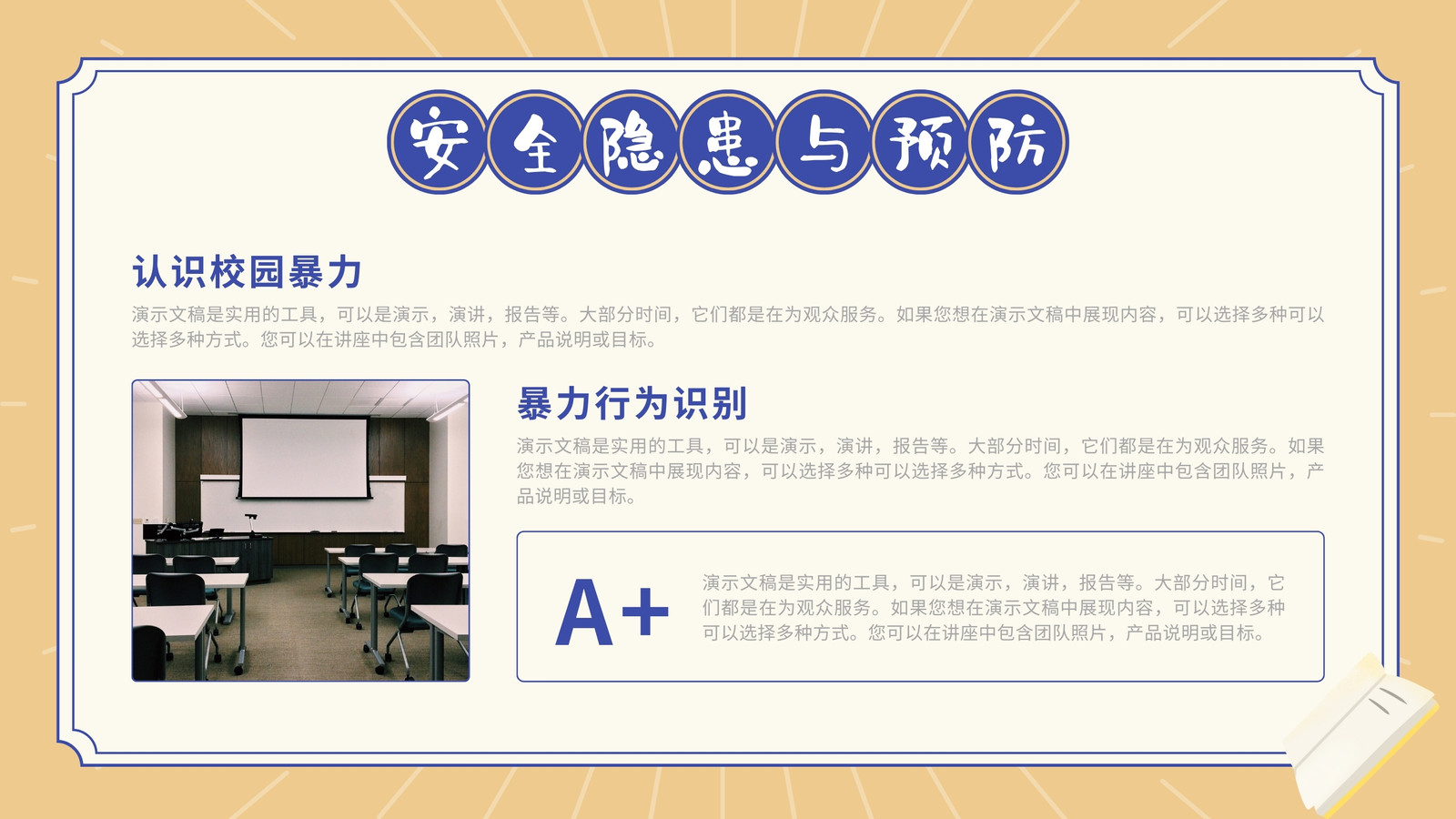 安全隐患与预防

认识校园暴力

演示文稿是实用的工具，可以是演示，演讲，报告等。大部分时间，它们都是在为观众服务。如果您想在演示文稿中展现内容，可以选择多种可以选择多种方式。您可以在讲座中包含团队照片，产品说明或目标。

暴力行为识别

演示文稿是实用的工具，可以是演示，演讲，报告等。大部分时间，它们都是在为观众服务。如果您想在演示文稿中展现内容，可以选择多种可以选择多种方式。您可以在讲座中包含团队照片，产品说明或目标。

A+

演示文稿是实用的工具，可以是演示，演讲，报告等。大部分时间，它们都是在为观众服务。如果您想在演示文稿中展现内容，可以选择多种可以选择多种方式。您可以在讲座中包含团队照片，产品说明或目标。